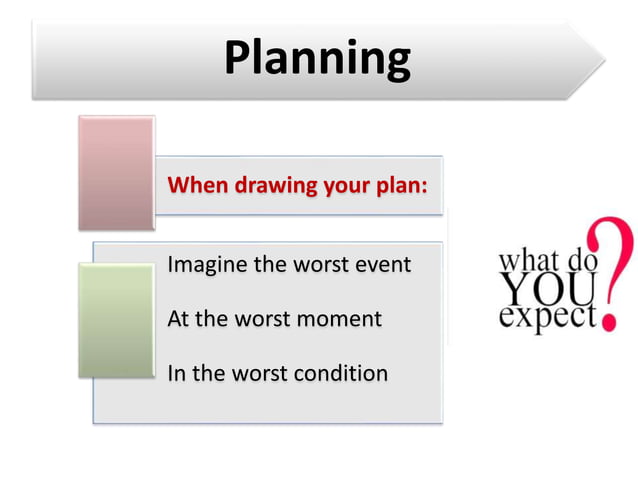 Planning

When drawing your plan:

Imagine the worst event

At the worst moment

In the worst condition

what do YOU expect?